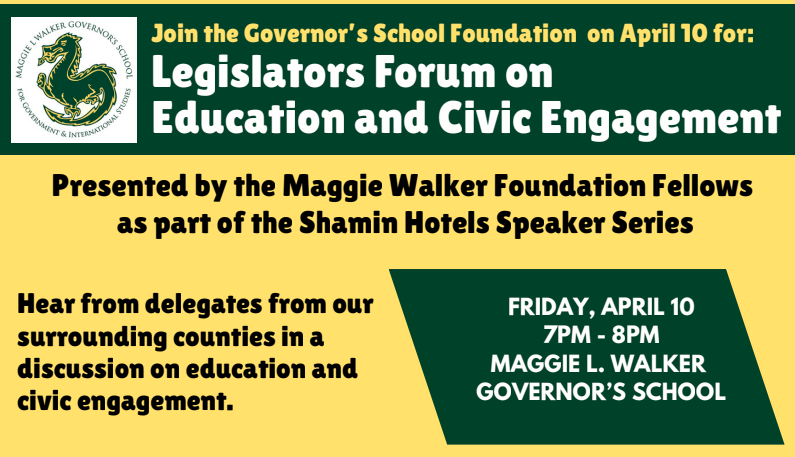 MAGGIE L. WALKER GOVERNOR'S SCHOOL FOR GOVERNMENT & INTERNATIONAL STUDIES

Join the Governor's School Foundation on April 10 for:

Legislators Forum on Education and Civic Engagement

Presented by the Maggie Walker Foundation Fellows as part of the Shamin Hotels Speaker Series

Hear from delegates from our surrounding counties in a discussion on education and civic engagement.

FRIDAY, APRIL 10
7PM - 8PM
MAGGIE L. WALKER
GOVERNOR'S SCHOOL